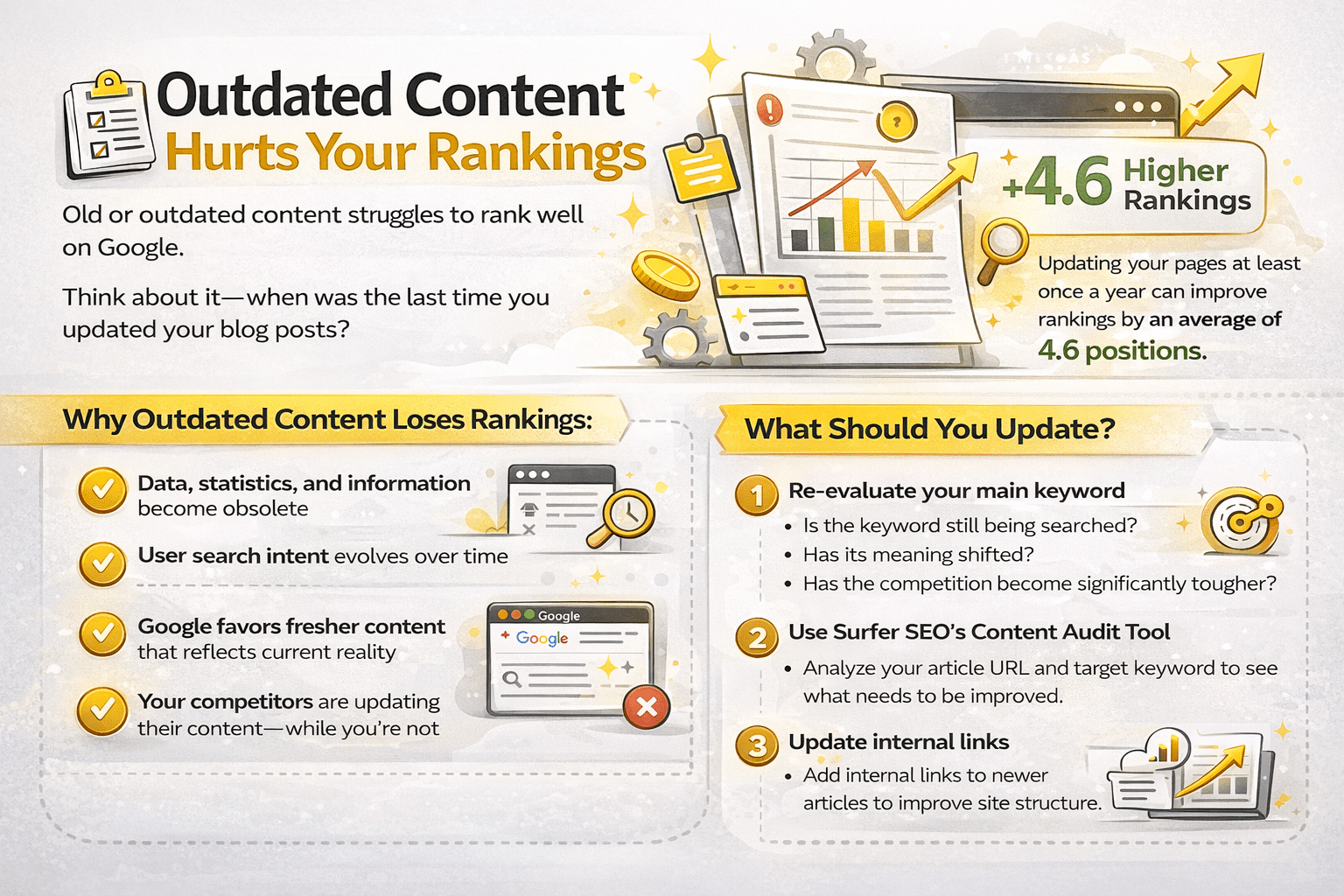 Outdated Content Hurts Your Rankings

Old or outdated content struggles to rank well on Google.

Think about it—when was the last time you updated your blog posts?

+4.6 Higher Rankings

Updating your pages at least once a year can improve rankings by an average of 4.6 positions.

Why Outdated Content Loses Rankings:

Data, statistics, and information become obsolete

User search intent evolves over time

Google favors fresher content that reflects current reality

Your competitors are updating their content—while you're not

Google

Google

What Should You Update?

1 Re-evaluate your main keyword
• Is the keyword still being searched?
• Has its meaning shifted?
• Has the competition become significantly tougher?

2 Use Surfer SEO's Content Audit Tool
• Analyze your article URL and target keyword to see what needs to be improved.

3 Update internal links
• Add internal links to newer articles to improve site structure.